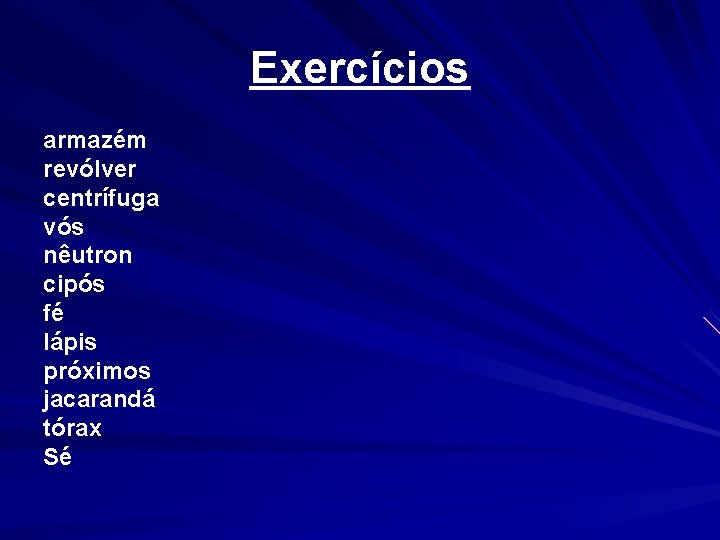 Exercícios

armazém
revólver
centrífuga
vós
nêutron
cipós
fé
lápis
próximos
jacarandá
tórax
Sé